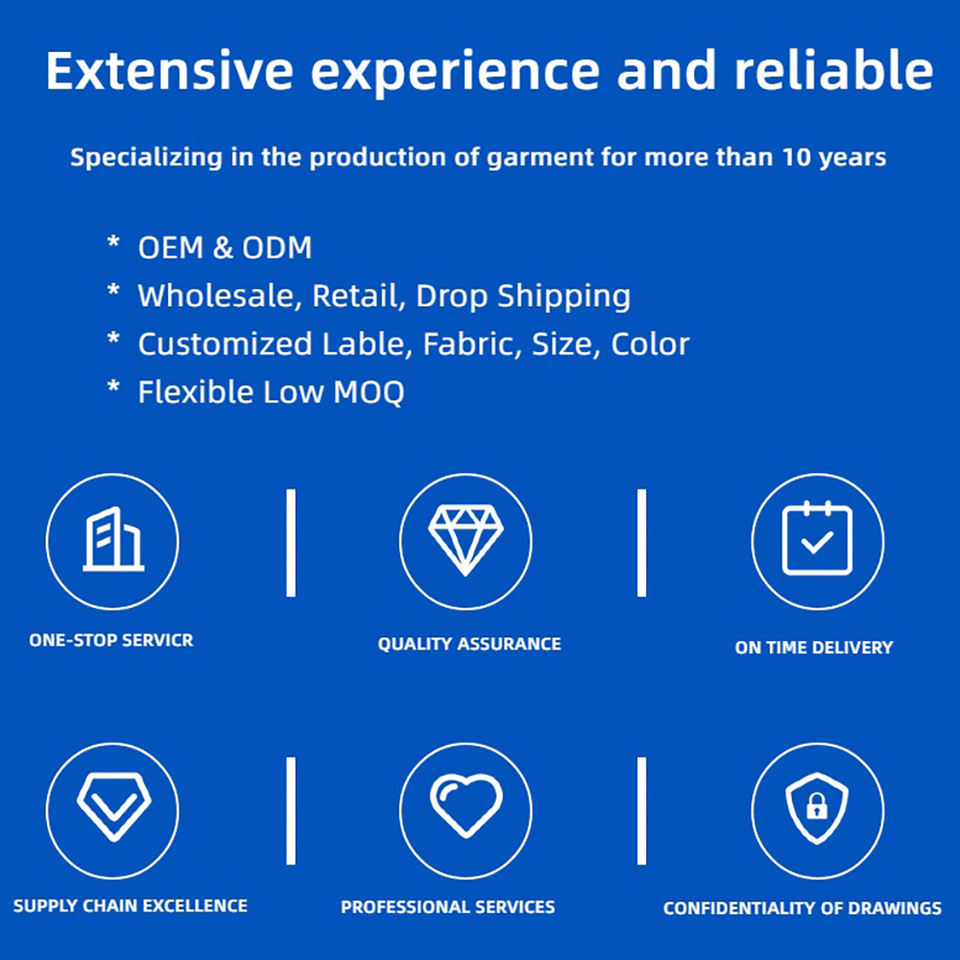 Extensive experience and reliable

Specializing in the production of garment for more than 10 years

* OEM & ODM
* Wholesale, Retail, Drop Shipping
* Customized Lable, Fabric, Size, Color
* Flexible Low MOQ

ONE-STOP SERVICR

QUALITY ASSURANCE

ON TIME DELIVERY

SUPPLY CHAIN EXCELLENCE

PROFESSIONAL SERVICES

CONFIDENTIALITY OF DRAWINGS